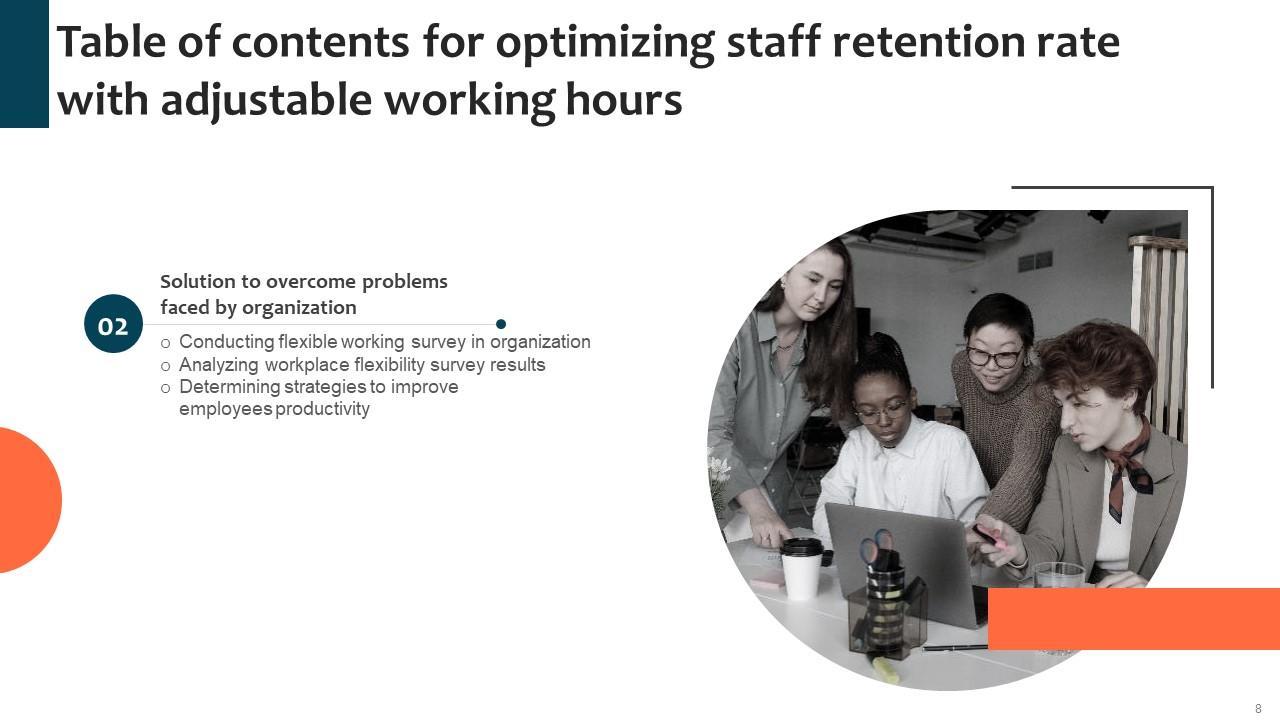 Table of contents for optimizing staff retention rate with adjustable working hours

02

Solution to overcome problems faced by organization

o Conducting flexible working survey in organization
o Analyzing workplace flexibility survey results
o Determining strategies to improve employees productivity

8